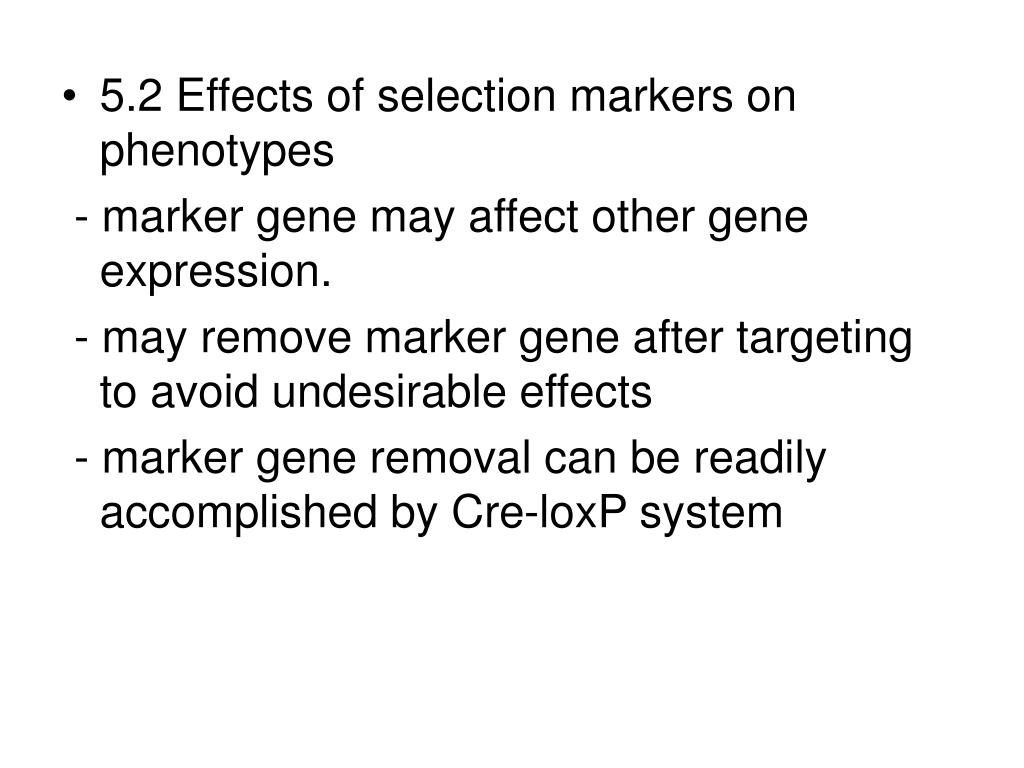 • 5.2 Effects of selection markers on phenotypes

- marker gene may affect other gene expression.

- may remove marker gene after targeting to avoid undesirable effects

- marker gene removal can be readily accomplished by Cre-loxP system